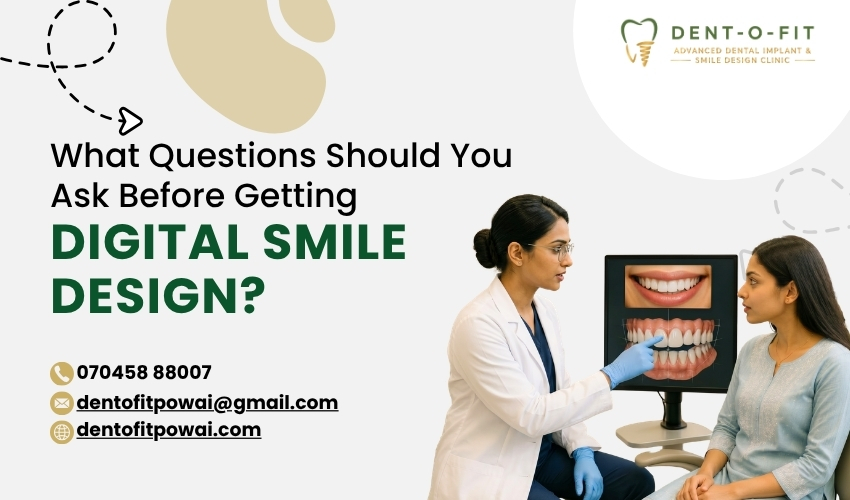 DENT-O-FIT
ADVANCED DENTAL IMPLANT &
SMILE DESIGN CLINIC

What Questions Should You Ask Before Getting

DIGITAL SMILE DESIGN?

070458 88007
dentofitpowai@gmail.com
dentofitpowai.com